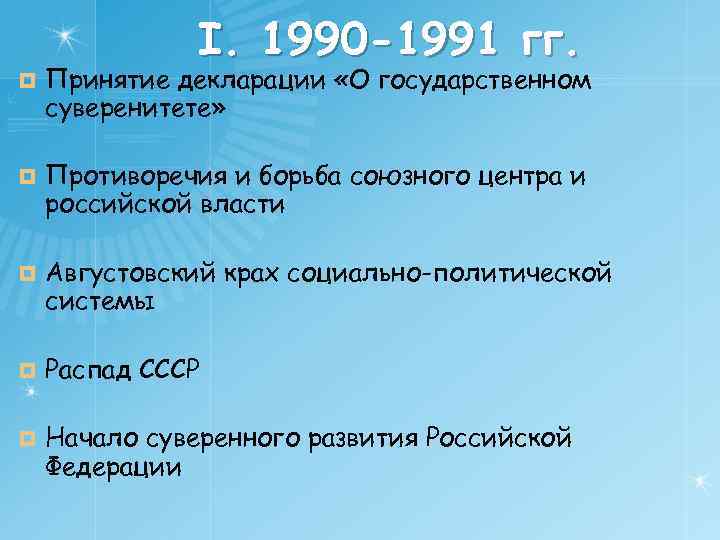 I. 1990-1991 гг.

Принятие декларации «О государственном суверенитете»

Противоречия и борьба союзного центра и российской власти

Августовский крах социально-политической системы

Распад СССР

Начало суверенного развития Российской Федерации